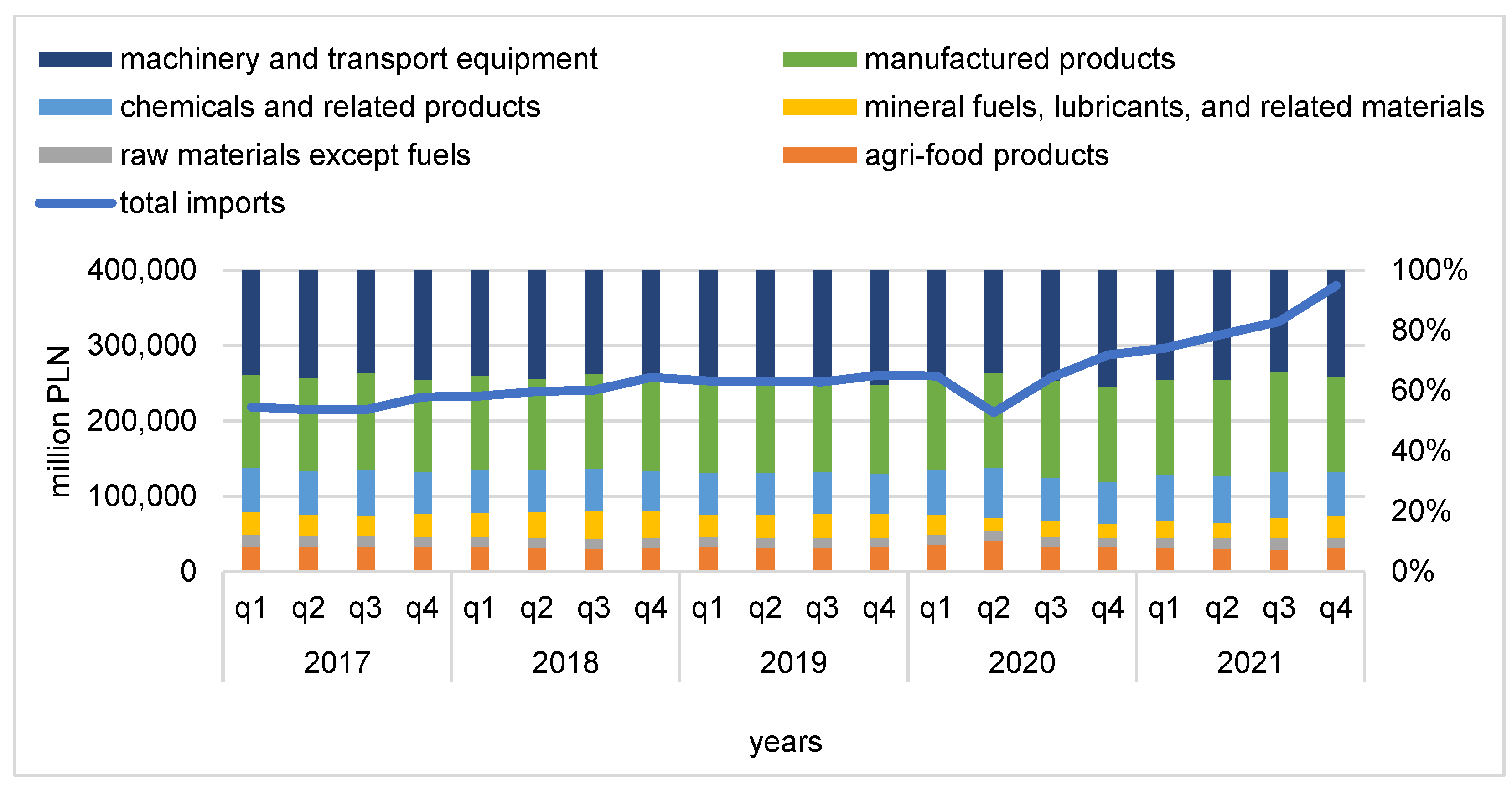 machinery and transport equipment
manufactured products
chemicals and related products
mineral fuels, lubricants, and related materials
raw materials except fuels
agri-food products
total imports

million PLN

400,000
300,000
200,000
100,000
0

100%
80%
60%
40%
20%
0%

q1 q2 q3 q4 q1 q2 q3 q4 q1 q2 q3 q4 q1 q2 q3 q4 q1 q2 q3 q4

2017 2018 2019 2020 2021

years